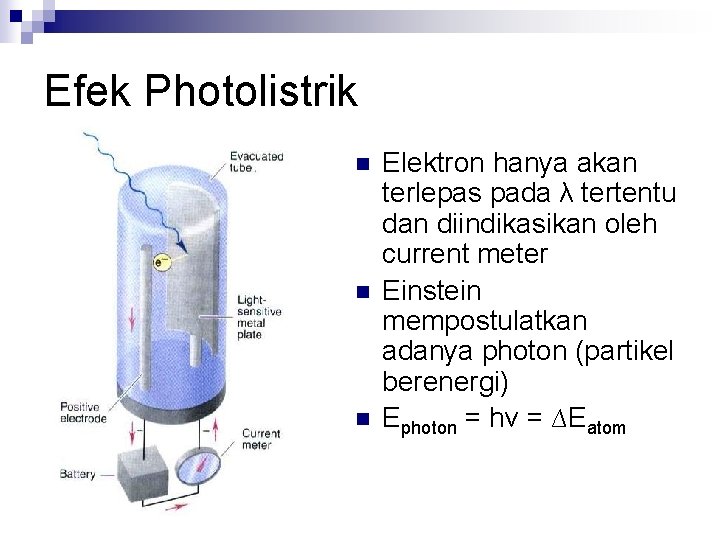 Efek Photolistrik

Evacuated tube

$e^-$

Light-sensitive metal plate

Positive electrode

Current meter

Battery

- Elektron hanya akan terlepas pada λ tertentu dan diindikasikan oleh current meter
- Einstein mempostulatkan adanya photon (partikel berenergi)
- $E_{photon} = h\nu = \Delta E_{atom}$